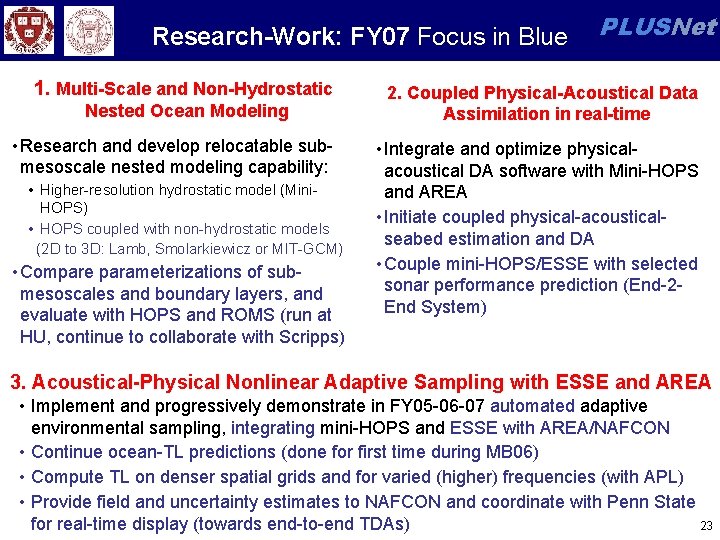 Research-Work: FY07 Focus in Blue

PLUSNet

1. Multi-Scale and Non-Hydrostatic Nested Ocean Modeling

• Research and develop relocatable sub-mesoscale nested modeling capability:

• Higher-resolution hydrostatic model (Mini-HOPS)

• HOPS coupled with non-hydrostatic models (2D to 3D: Lamb, Smolarkiewicz or MIT-GCM)

• Compare parameterizations of sub-mesoscales and boundary layers, and evaluate with HOPS and ROMS (run at HU, continue to collaborate with Scripps)

2. Coupled Physical-Acoustical Data Assimilation in real-time

• Integrate and optimize physical-acoustical DA software with Mini-HOPS and AREA

• Initiate coupled physical-acoustical-seabed estimation and DA

• Couple mini-HOPS/ESSE with selected sonar performance prediction (End-2-End System)

3. Acoustical-Physical Nonlinear Adaptive Sampling with ESSE and AREA

• Implement and progressively demonstrate in FY05-06-07 automated adaptive environmental sampling, integrating mini-HOPS and ESSE with AREA/NAFCON

• Continue ocean-TL predictions (done for first time during MB06)

• Compute TL on denser spatial grids and for varied (higher) frequencies (with APL)

• Provide field and uncertainty estimates to NAFCON and coordinate with Penn State for real-time display (towards end-to-end TDAs)

23